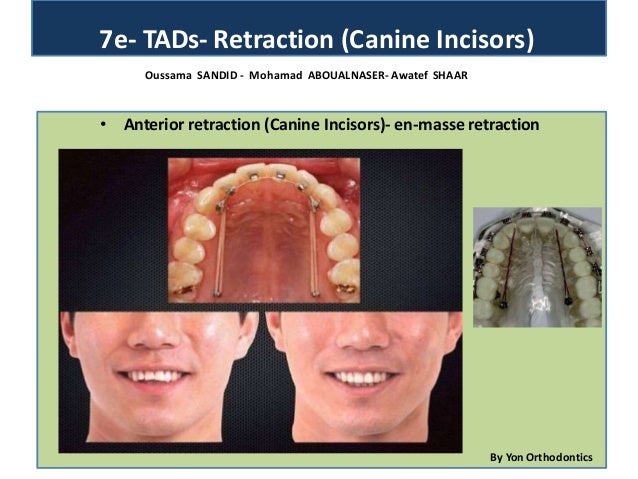 7e- TADs- Retraction (Canine Incisors)

Oussama SANDID - Mohamad ABOUALNASER- Awatef SHAAR

• Anterior retraction (Canine Incisors)- en-masse retraction

By Yon Orthodontics